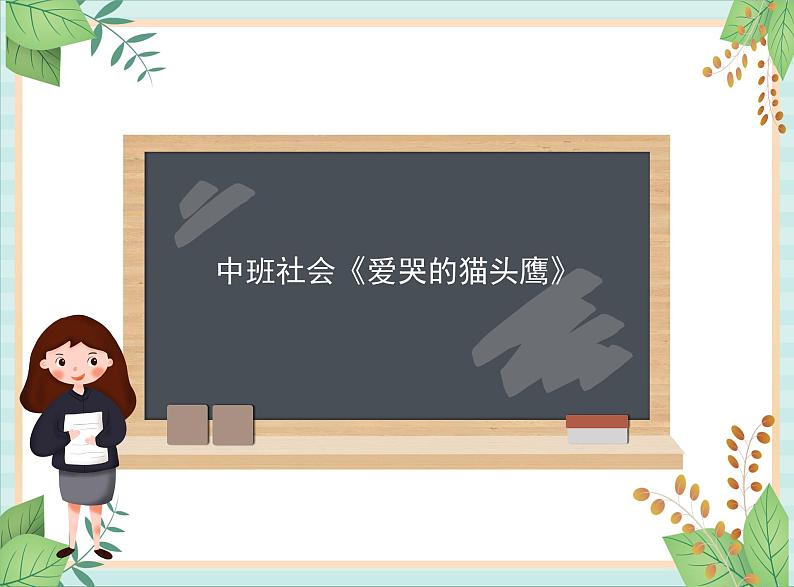 中班社会《爱哭的猫头鹰》